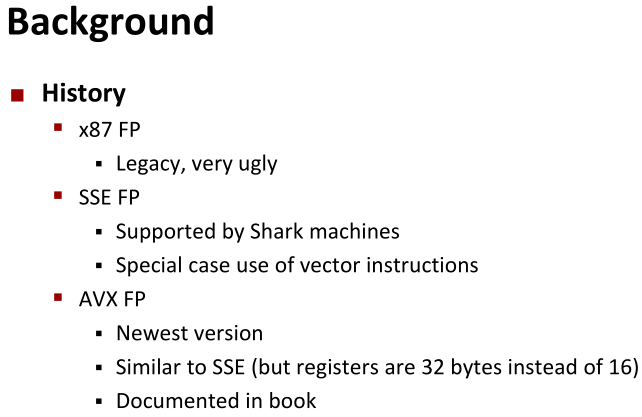 Background

History
x87 FP
Legacy, very ugly
SSE FP
Supported by Shark machines
Special case use of vector instructions
AVX FP
Newest version
Similar to SSE (but registers are 32 bytes instead of 16)
Documented in book